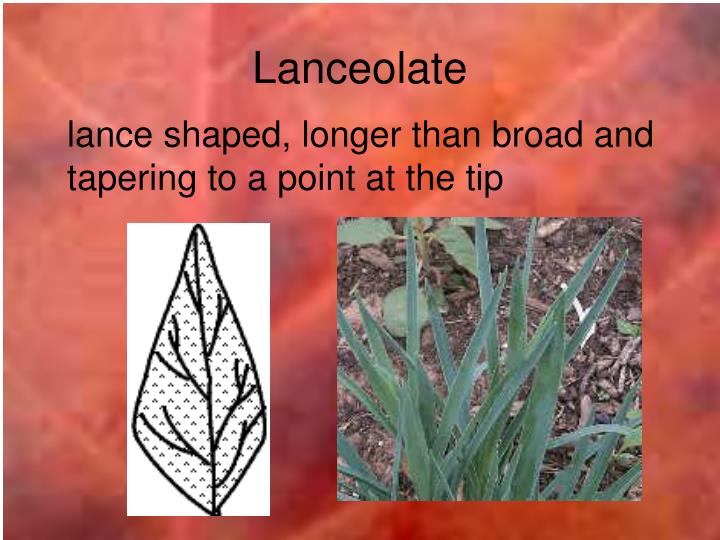 Lanceolate

lance shaped, longer than broad and tapering to a point at the tip